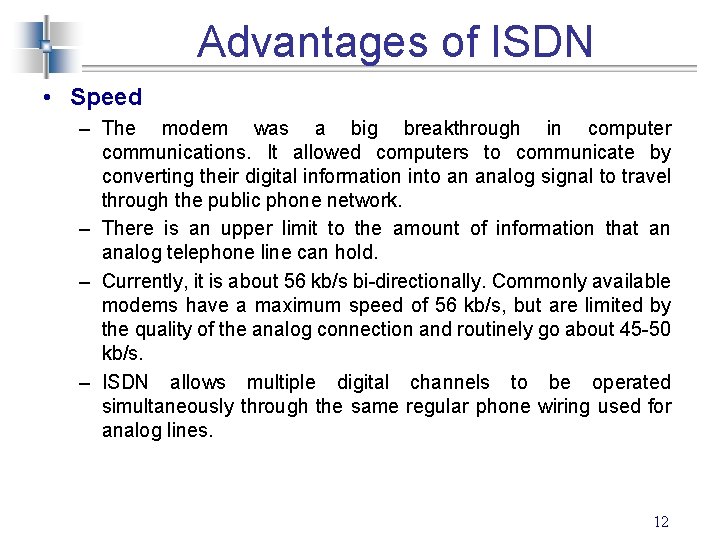 Advantages of ISDN

• Speed

– The modem was a big breakthrough in computer communications. It allowed computers to communicate by converting their digital information into an analog signal to travel through the public phone network.

– There is an upper limit to the amount of information that an analog telephone line can hold.

– Currently, it is about 56 kb/s bi-directionally. Commonly available modems have a maximum speed of 56 kb/s, but are limited by the quality of the analog connection and routinely go about 45-50 kb/s.

– ISDN allows multiple digital channels to be operated simultaneously through the same regular phone wiring used for analog lines.

12